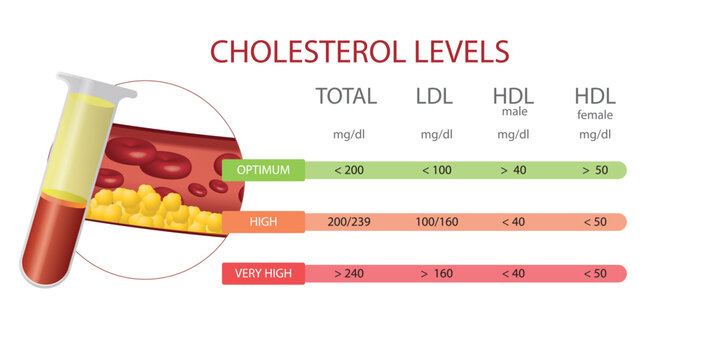 CHOLESTEROL LEVELS

|  | TOTAL mg/dl | LDL mg/dl | HDL male mg/dl | HDL female mg/dl |
|---|---|---|---|---|
| OPTIMUM | < 200 | < 100 | > 40 | > 50 |
| HIGH | 200/239 | 100/160 | < 40 | < 50 |
| VERY HIGH | > 240 | > 160 | < 40 | < 50 |